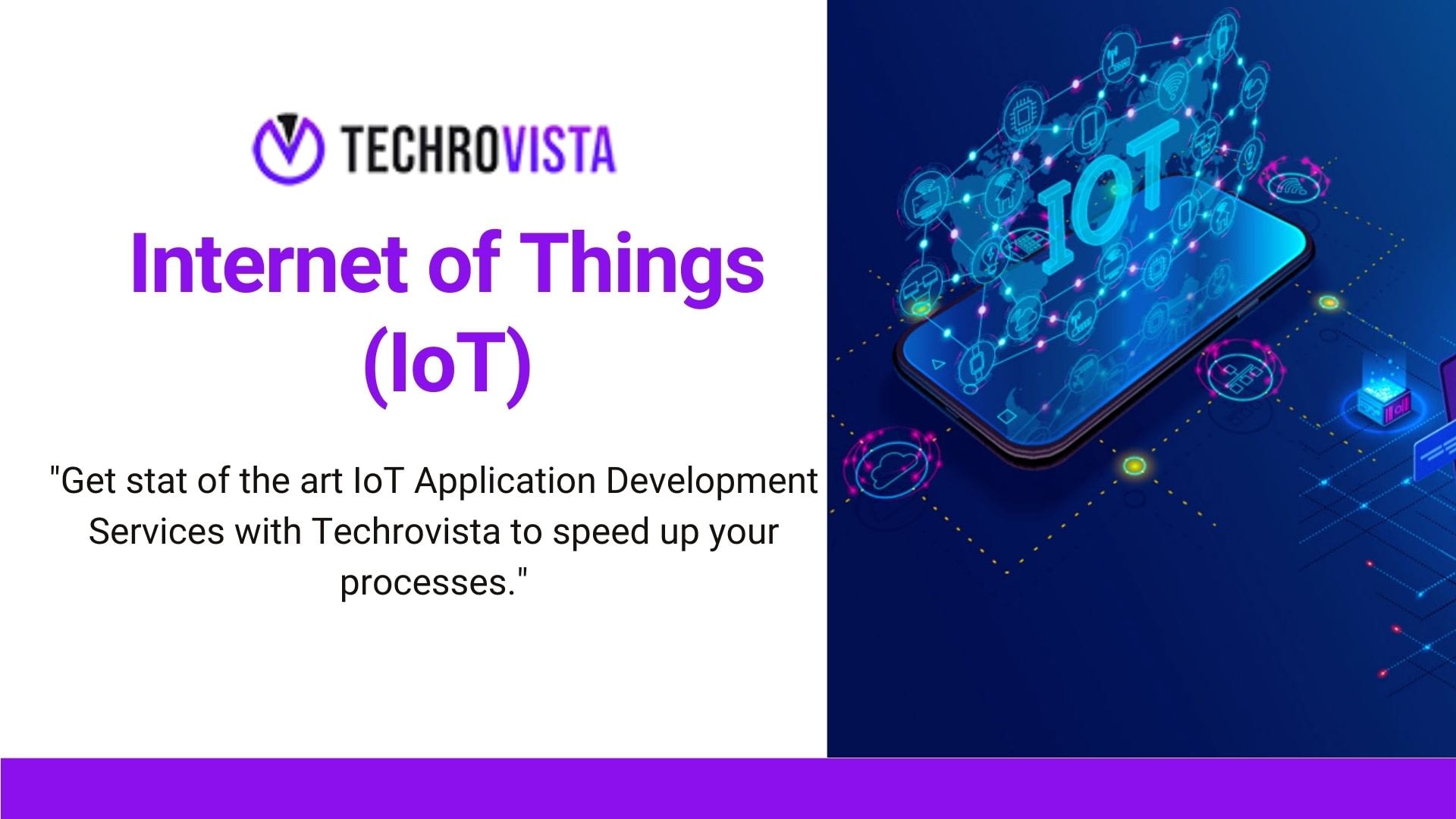 TECHROVISTA

Internet of Things (IoT)

"Get stat of the art IoT Application Development Services with Techrovista to speed up your processes."

IOT